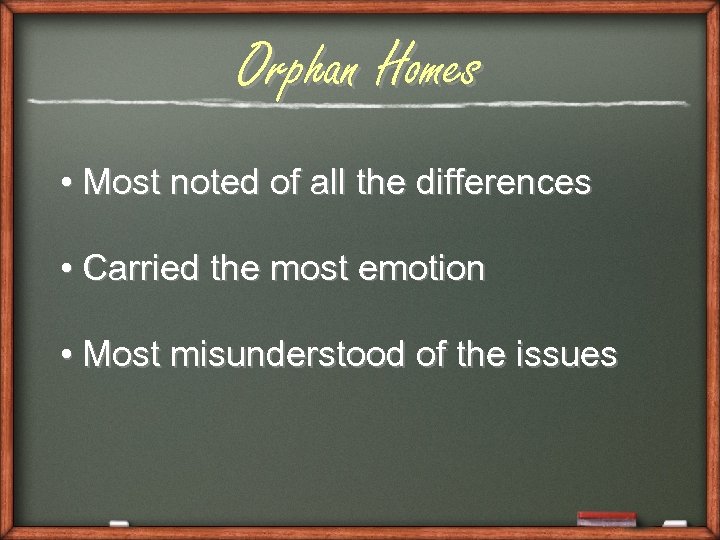 Orphan Homes

• Most noted of all the differences

• Carried the most emotion

• Most misunderstood of the issues